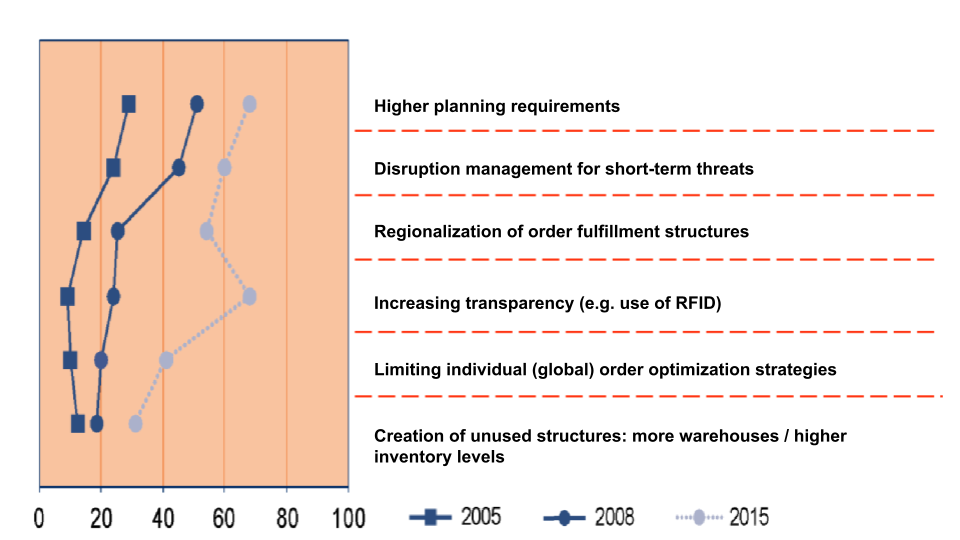 Higher planning requirements

Disruption management for short-term threats

Regionalization of order fulfillment structures

Increasing transparency (e.g. use of RFID)

Limiting individual (global) order optimization strategies

Creation of unused structures: more warehouses / higher inventory levels

0 20 40 60 80 100

2005 2008 2015